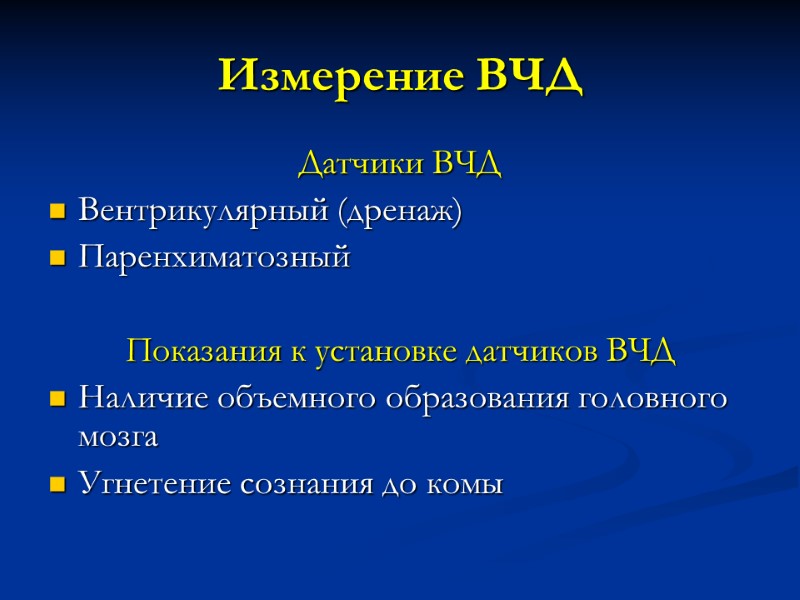 Измерение ВЧД

Датчики ВЧД

- Вентрикулярный (дренаж)
- Паренхиматозный

Показания к установке датчиков ВЧД

- Наличие объемного образования головного мозга
- Угнетение сознания до комы